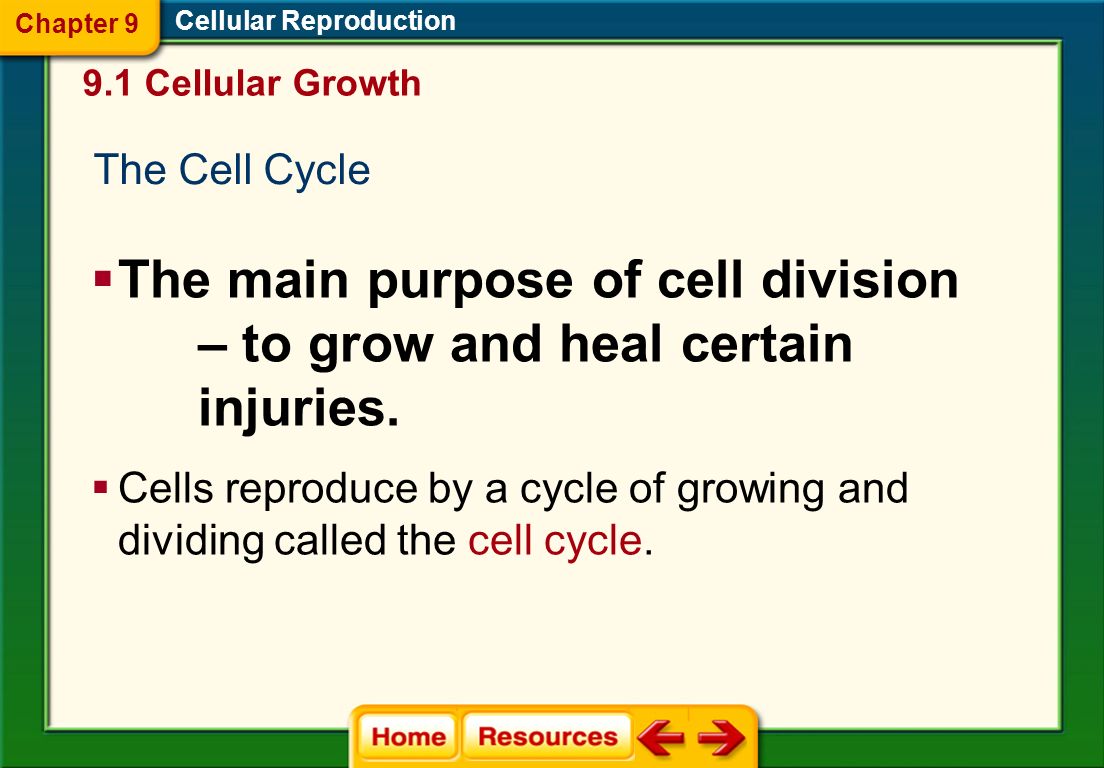 Chapter 9

Cellular Reproduction

9.1 Cellular Growth

The Cell Cycle

▪ The main purpose of cell division – to grow and heal certain injuries.

▪ Cells reproduce by a cycle of growing and dividing called the cell cycle.

Home Resources